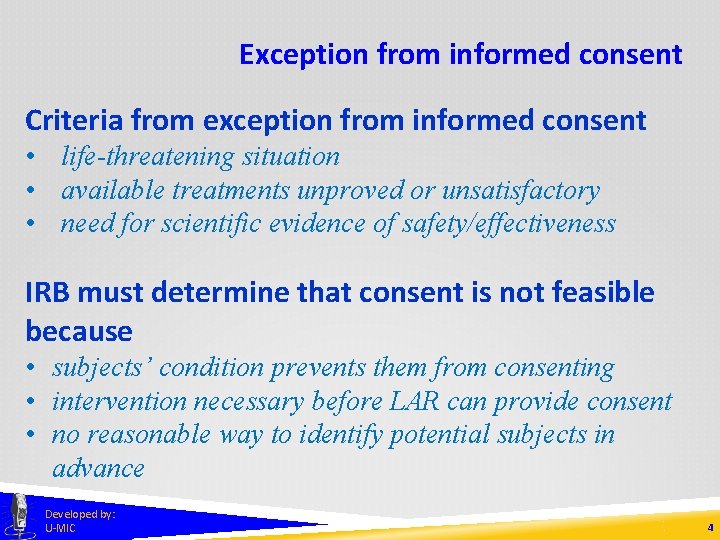 Exception from informed consent

Criteria from exception from informed consent
• life-threatening situation
• available treatments unproved or unsatisfactory
• need for scientific evidence of safety/effectiveness

IRB must determine that consent is not feasible because
• subjects' condition prevents them from consenting
• intervention necessary before LAR can provide consent
• no reasonable way to identify potential subjects in advance

Developed by:
U-MIC

4